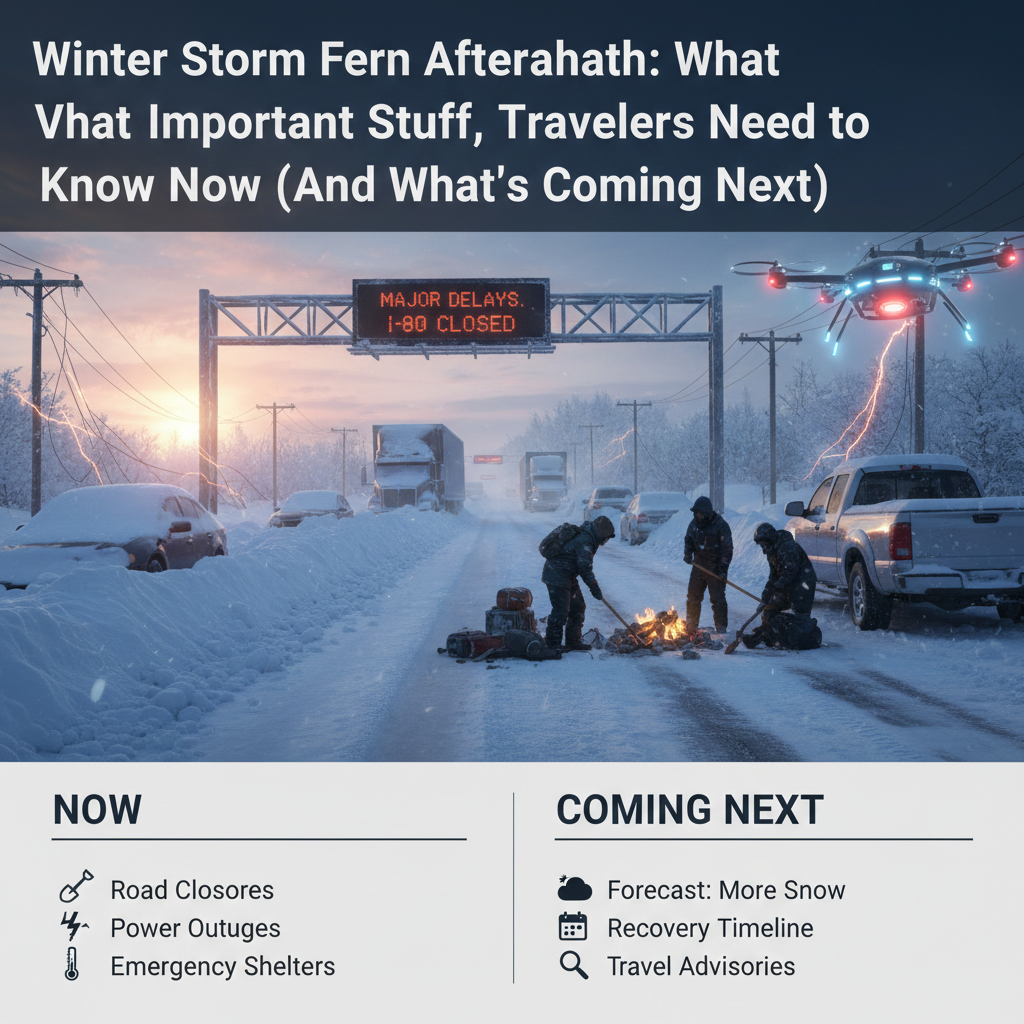 Winter Storm Fern Afterahath: What Vhat Important Stuff, Travelers Need to Know Now (And What's Coming Next)

MAJOR DELAYS. I-80 CLOSED

NOW

Road Closores
Power Outuges
Emergency Shelters

COMING NEXT

Forecast: More Snow
Recovery Timeline
Travel Advisories